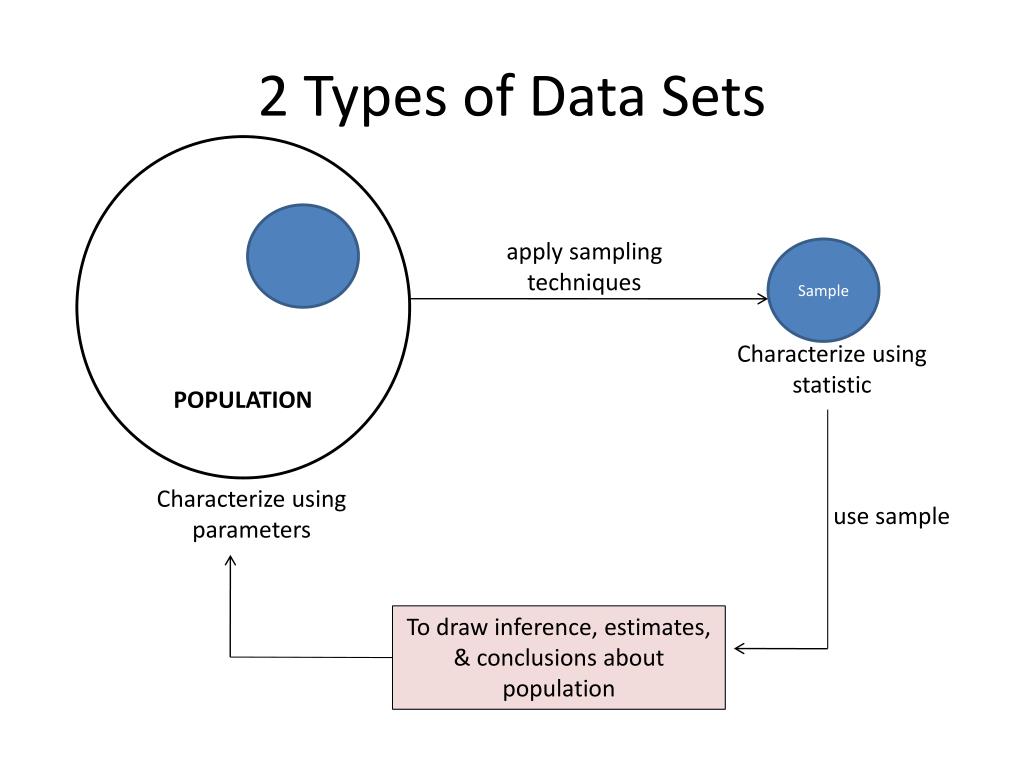 2 Types of Data Sets

POPULATION

Characterize using parameters

apply sampling techniques

Sample

Characterize using statistic

use sample

To draw inference, estimates, & conclusions about population